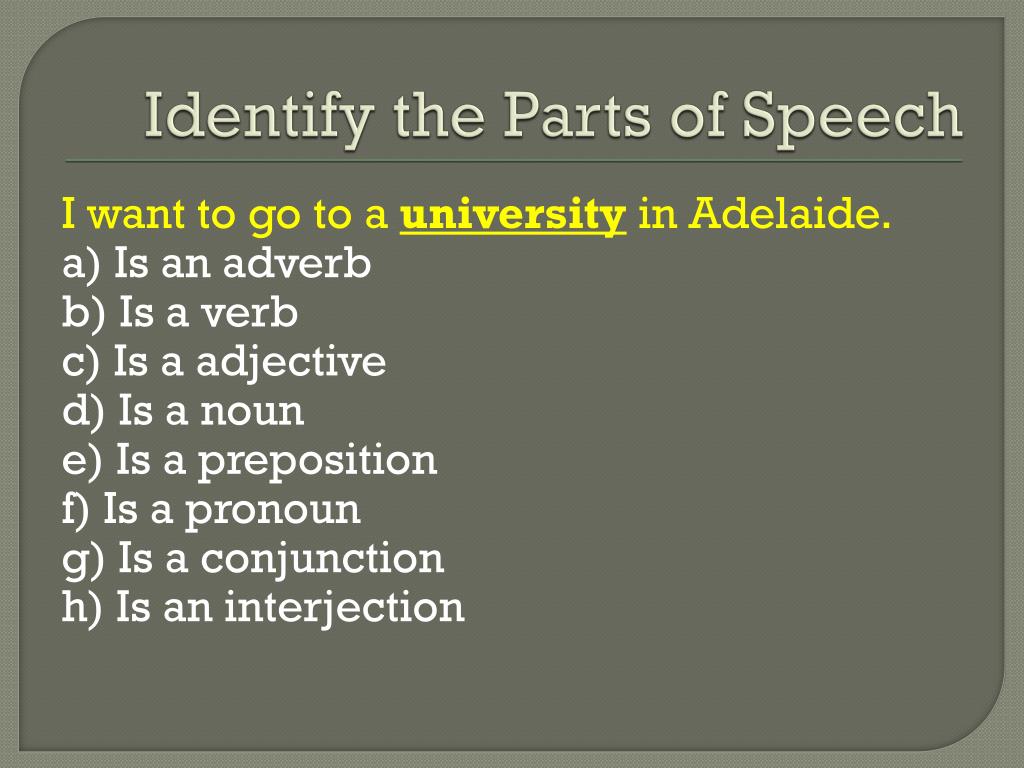 Identify the Parts of Speech

I want to go to a university in Adelaide.
a) Is an adverb
b) Is a verb
c) Is a adjective
d) Is a noun
e) Is a preposition
f) Is a pronoun
g) Is a conjunction
h) Is an interjection